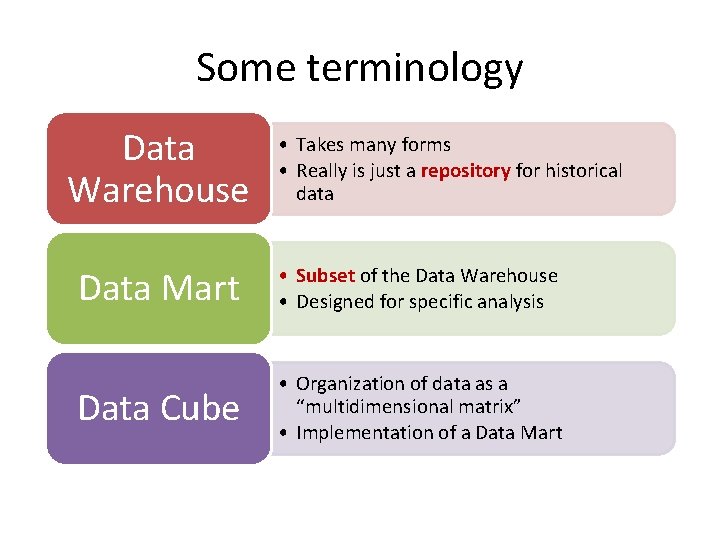 Some terminology

Data Warehouse

• Takes many forms
• Really is just a repository for historical data

Data Mart

• Subset of the Data Warehouse
• Designed for specific analysis

Data Cube

• Organization of data as a "multidimensional matrix"
• Implementation of a Data Mart